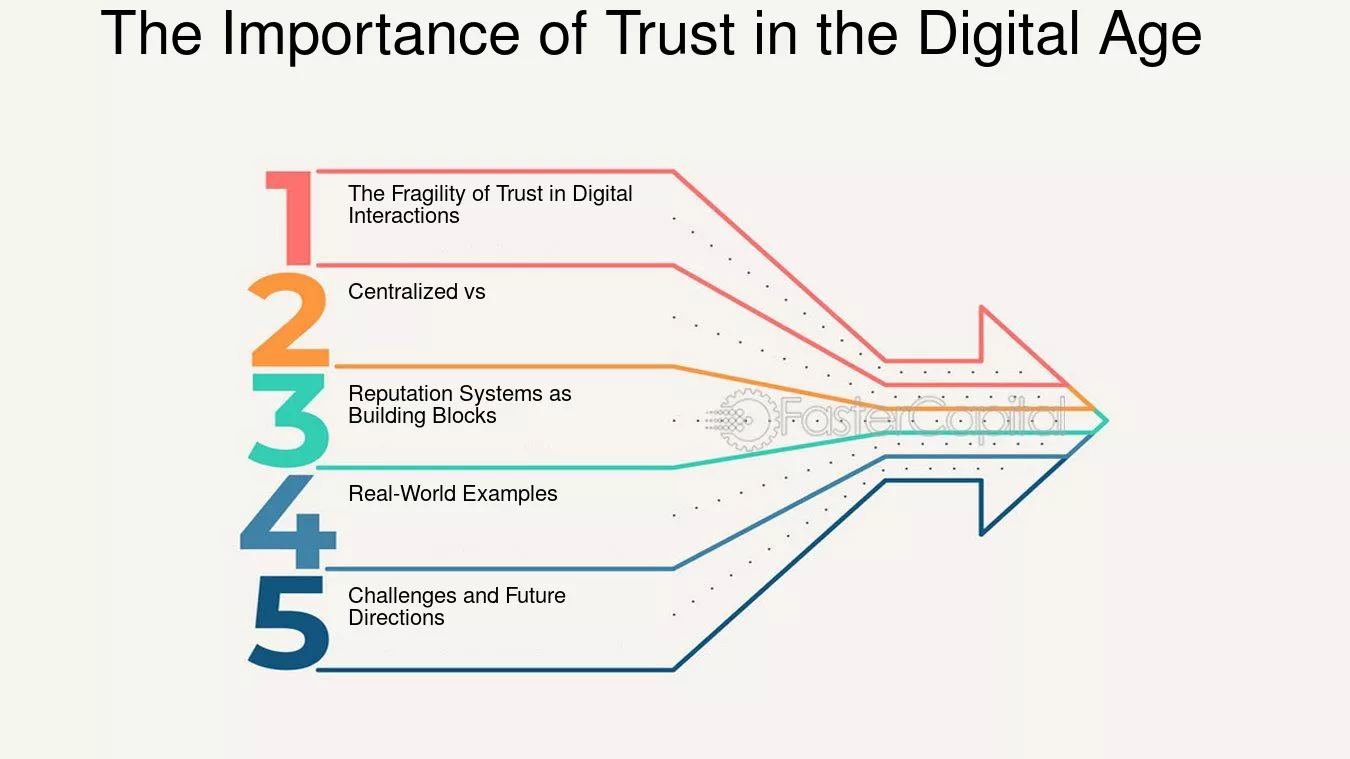 The Importance of Trust in the Digital Age

1
The Fragility of Trust in Digital Interactions

2
Centralized vs

3
Reputation Systems as Building Blocks

4
Real-World Examples

5
Challenges and Future Directions

FasterCapital